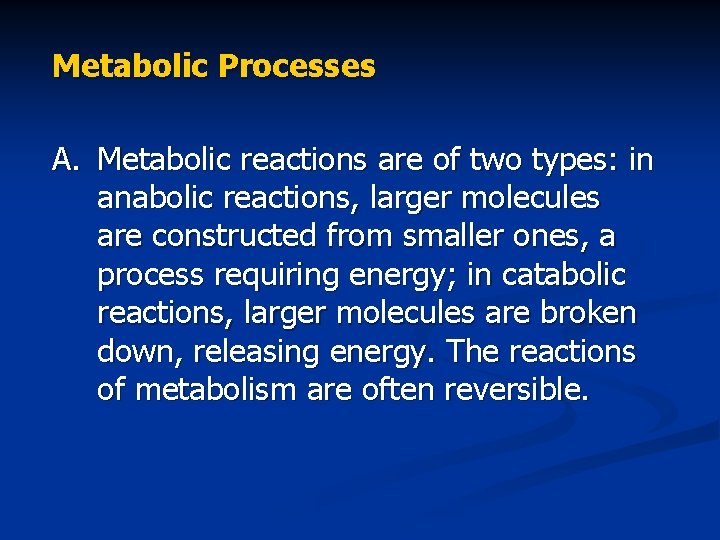 Metabolic Processes

A. Metabolic reactions are of two types: in anabolic reactions, larger molecules are constructed from smaller ones, a process requiring energy; in catabolic reactions, larger molecules are broken down, releasing energy. The reactions of metabolism are often reversible.